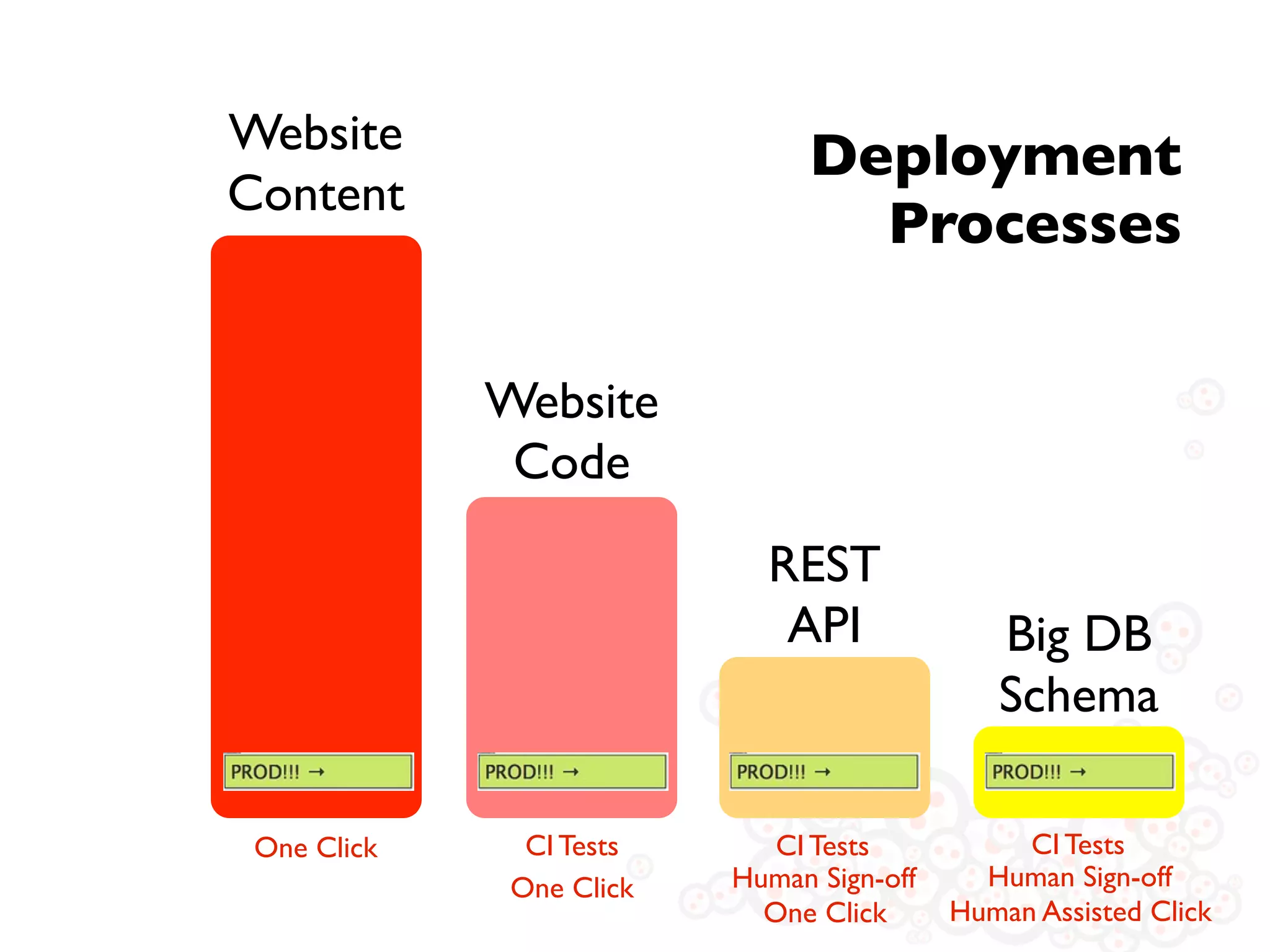 Deployment Processes

Website Content

PROD!!! →

One Click

Website Code

PROD!!! →

CI Tests
One Click

REST API

PROD!!! →

CI Tests
Human Sign-off
One Click

Big DB Schema

PROD!!! →

CI Tests
Human Sign-off
Human Assisted Click